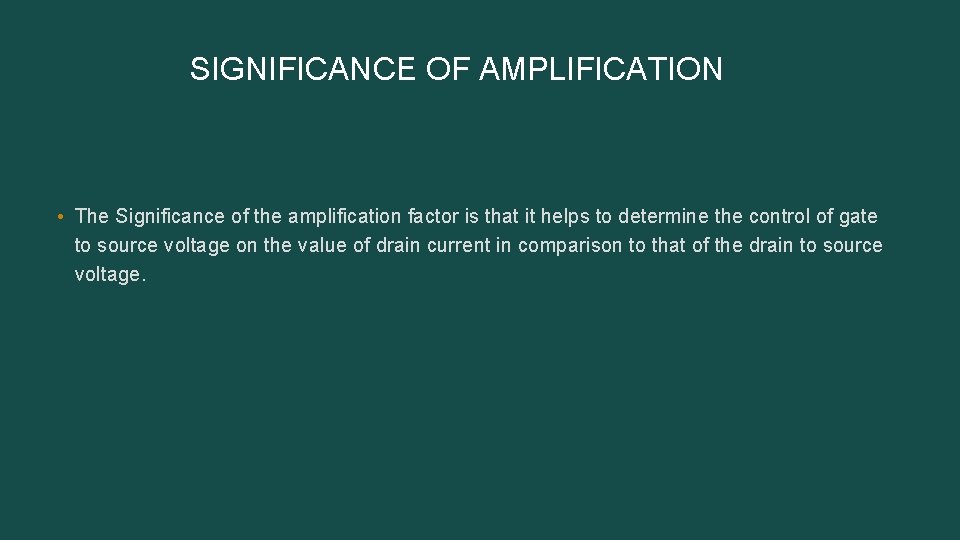 SIGNIFICANCE OF AMPLIFICATION

• The Significance of the amplification factor is that it helps to determine the control of gate to source voltage on the value of drain current in comparison to that of the drain to source voltage.